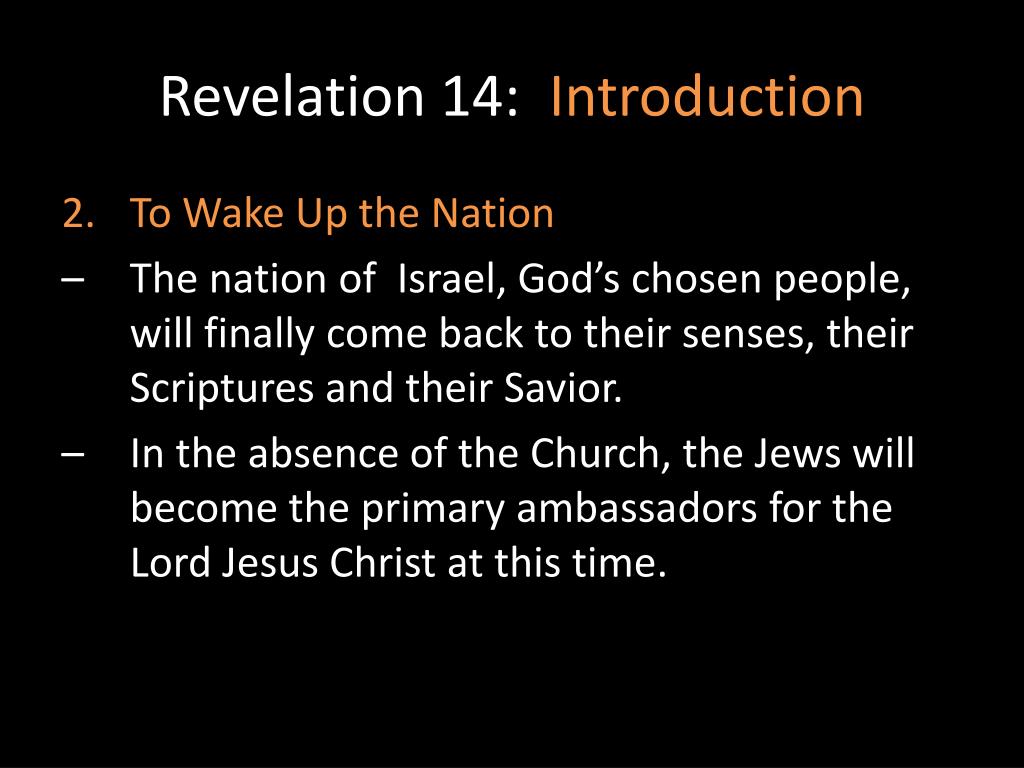 Revelation 14: Introduction

2. To Wake Up the Nation

– The nation of Israel, God’s chosen people, will finally come back to their senses, their Scriptures and their Savior.

– In the absence of the Church, the Jews will become the primary ambassadors for the Lord Jesus Christ at this time.